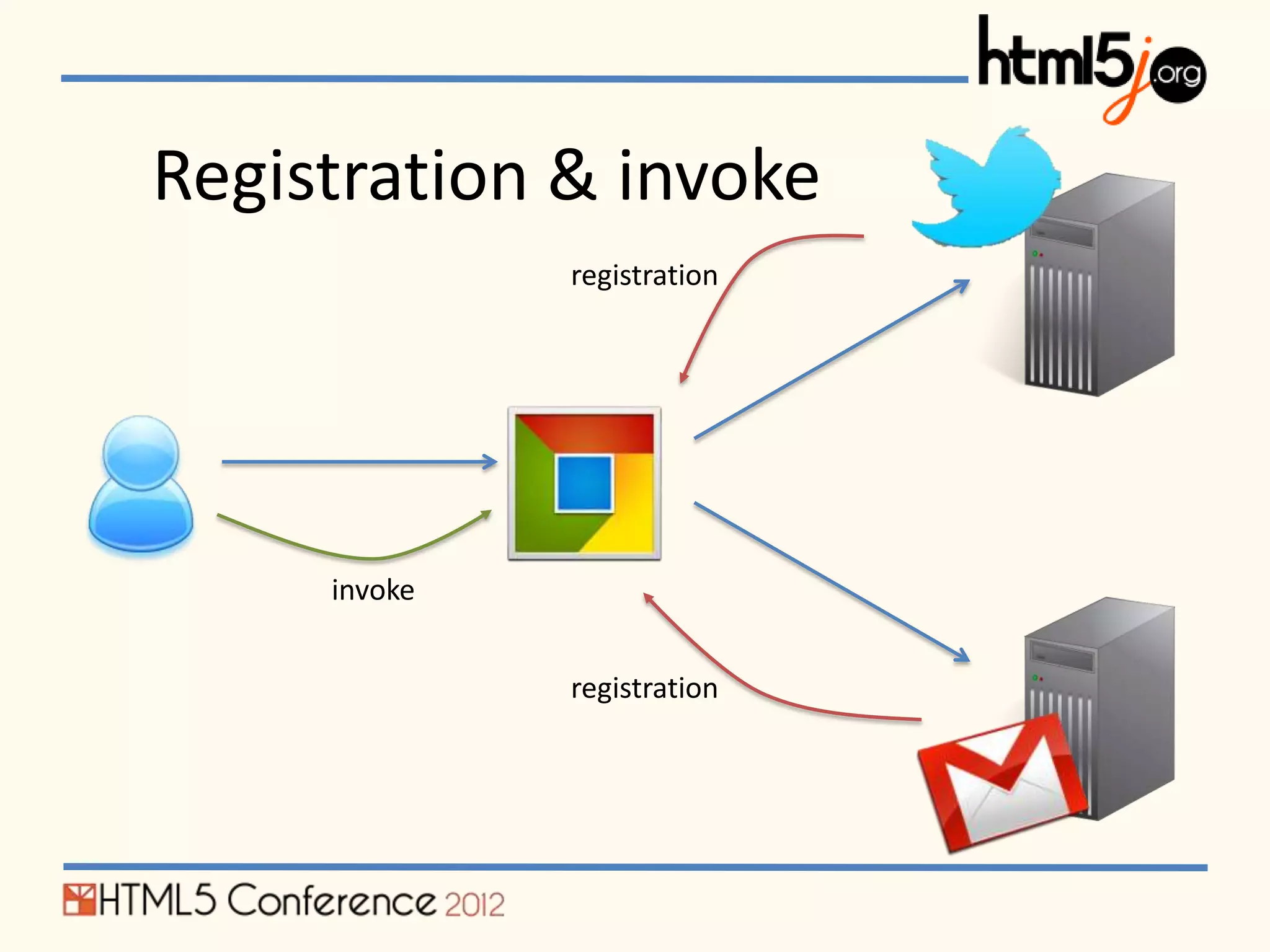 html5j.org

Registration & invoke

registration

invoke

registration

HTML5 Conference 2012